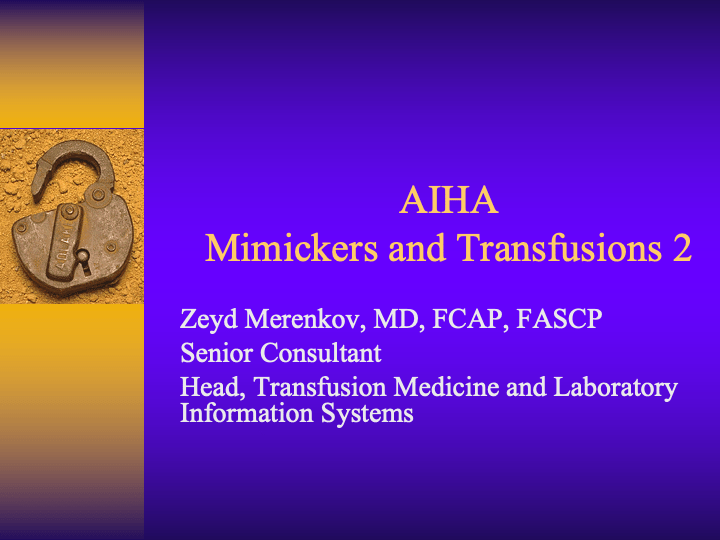 AIHA
Mimickers and Transfusions 2

Zeyd Merenkov, MD, FCAP, FASCP
Senior Consultant
Head, Transfusion Medicine and Laboratory Information Systems